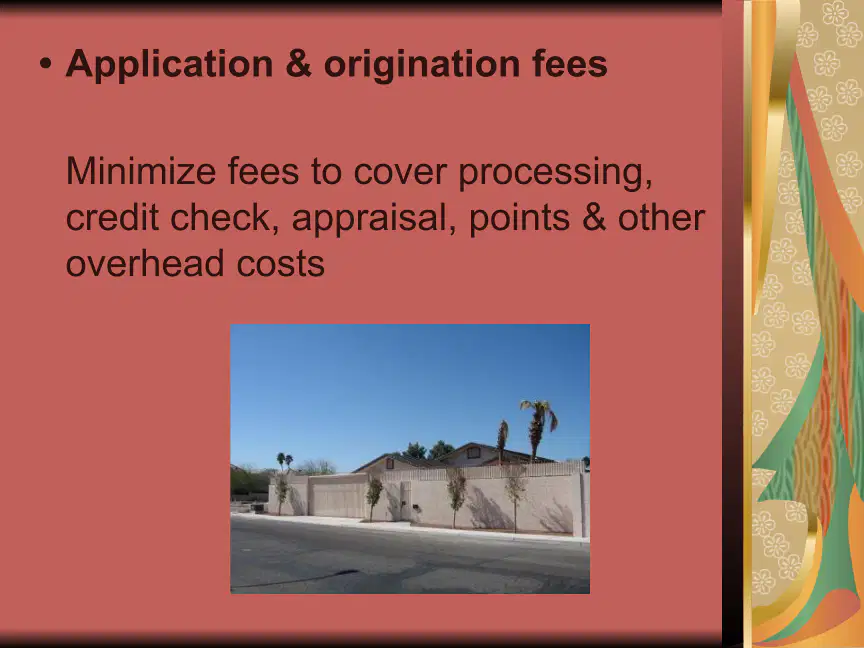 • Application & origination fees

Minimize fees to cover processing, credit check, appraisal, points & other overhead costs